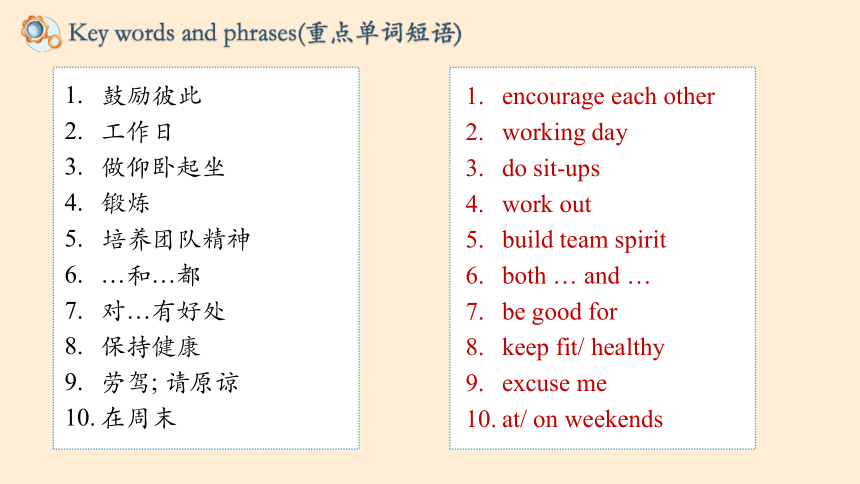 Key words and phrases(重点单词短语)

1. 鼓励彼此
2. 工作日
3. 做仰卧起坐
4. 锻炼
5. 培养团队精神
6. …和…都
7. 对…有好处
8. 保持健康
9. 劳驾; 请原谅
10. 在周末

1. encourage each other
2. working day
3. do sit-ups
4. work out
5. build team spirit
6. both … and …
7. be good for
8. keep fit/ healthy
9. excuse me
10. at/ on weekends